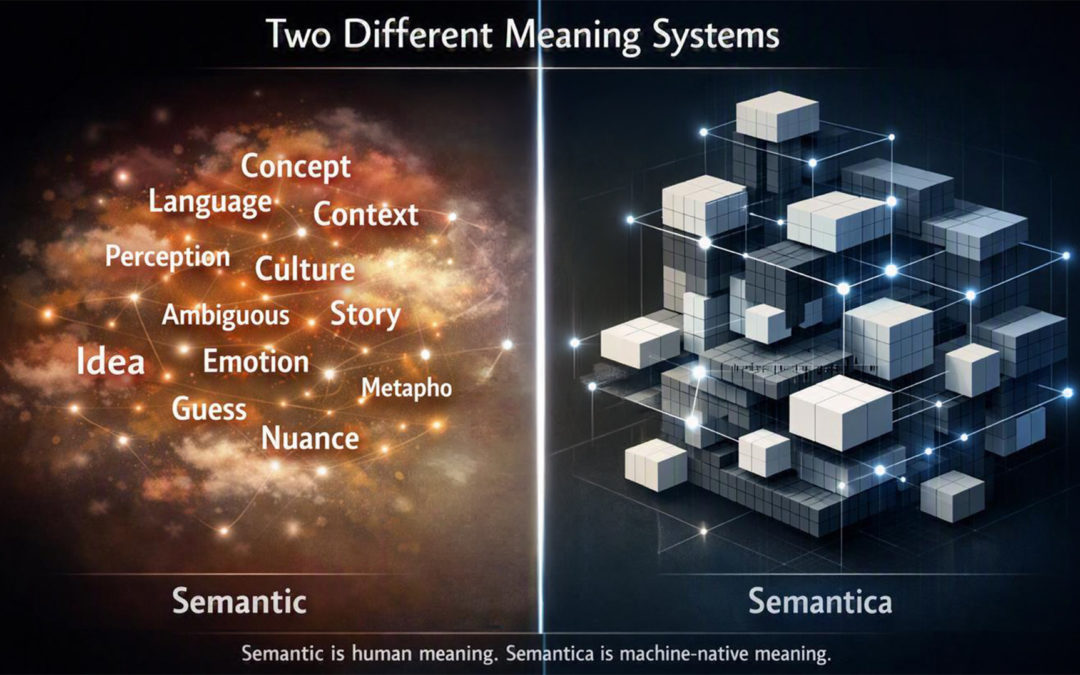 Two Different Meaning Systems

Concept
Language
Context
Perception
Culture
Ambiguous
Story
Idea
Emotion
Metapho
Guess
Nuance

Semantic

Semantica

Semantic is human meaning. Semantica is machine-native meaning.